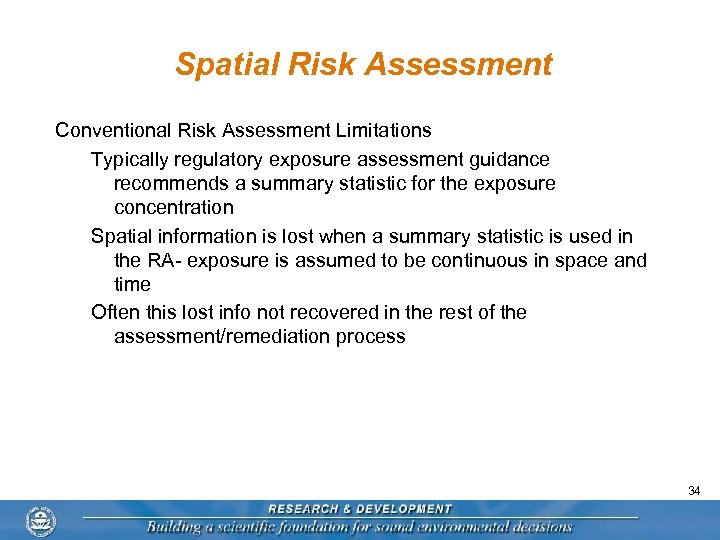 Spatial Risk Assessment

Conventional Risk Assessment Limitations

Typically regulatory exposure assessment guidance recommends a summary statistic for the exposure concentration

Spatial information is lost when a summary statistic is used in the RA- exposure is assumed to be continuous in space and time

Often this lost info not recovered in the rest of the assessment/remediation process

34

RESEARCH & DEVELOPMENT

Building a scientific foundation for sound environmental decisions